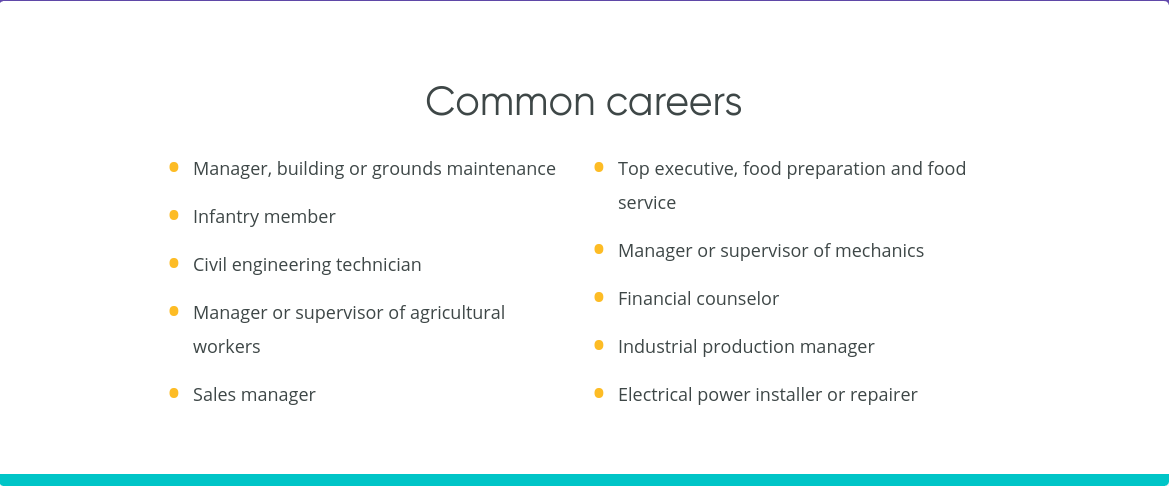 Common careers

- Manager, building or grounds maintenance
- Infantry member
- Civil engineering technician
- Manager or supervisor of agricultural workers
- Sales manager

- Top executive, food preparation and food service
- Manager or supervisor of mechanics
- Financial counselor
- Industrial production manager
- Electrical power installer or repairer